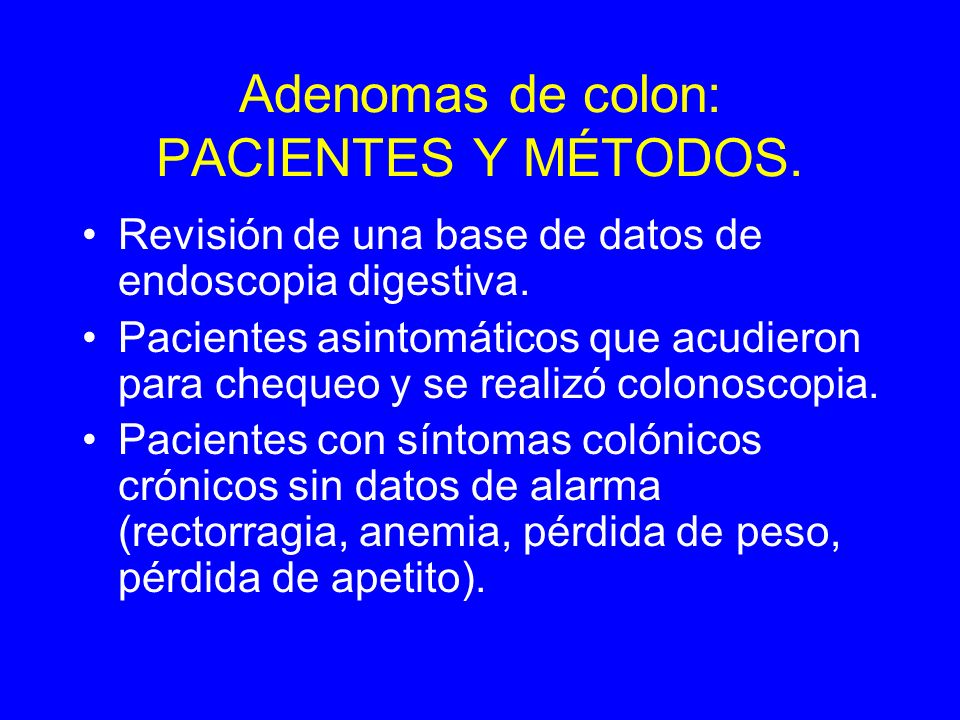 Adenomas de colon:
PACIENTES Y MÉTODOS.

• Revisión de una base de datos de endoscopia digestiva.
• Pacientes asintomáticos que acudieron para chequeo y se realizó colonoscopia.
• Pacientes con síntomas colónicos crónicos sin datos de alarma (rectorragia, anemia, pérdida de peso, pérdida de apetito).